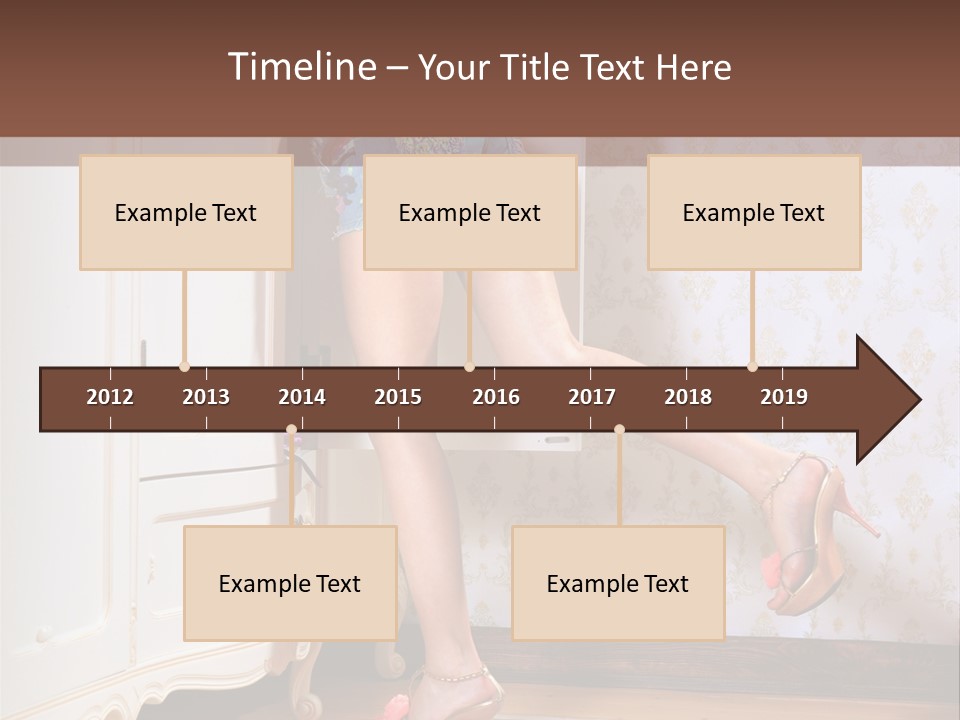 Timeline – Your Title Text Here

Example Text

Example Text

Example Text

2012 2013 2014 2015 2016 2017 2018 2019

Example Text

Example Text